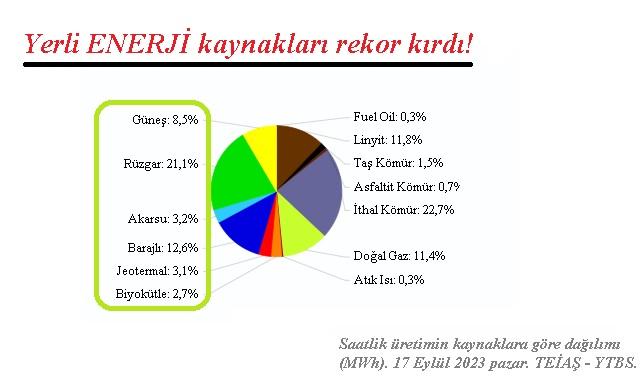 Yerli ENERJİ kaynakları rekor kırdı!

Güneş: 8,5%

Rüzgar: 21,1%

Akarsu: 3,2%

Barajlı: 12,6%

Jeotermal: 3,1%

Biyokütle: 2,7%

Fuel Oil: 0,3%

Linyit: 11,8%

Taş Kömür: 1,5%

Asfaltit Kömür: 0,7%

İthal Kömür: 22,7%

Doğal Gaz: 11,4%

Atık Isı: 0,3%

Saatlik üretimin kaynaklara göre dağılımı (MWh). 17 Eylül 2023 pazar. TEİAŞ - YTBS.